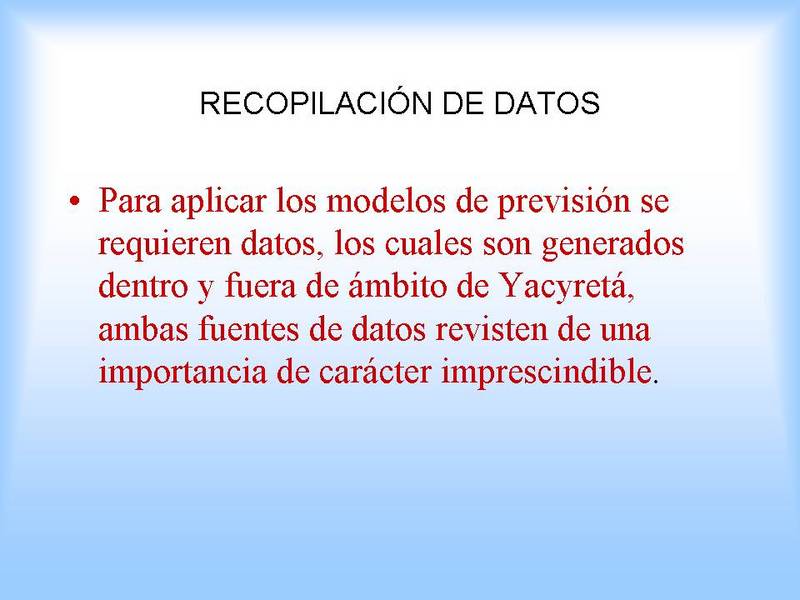 RECOPILACIÓN DE DATOS

• Para aplicar los modelos de previsión se requieren datos, los cuales son generados dentro y fuera de ámbito de Yacyretá, ambas fuentes de datos revisten de una importancia de carácter imprescindible.